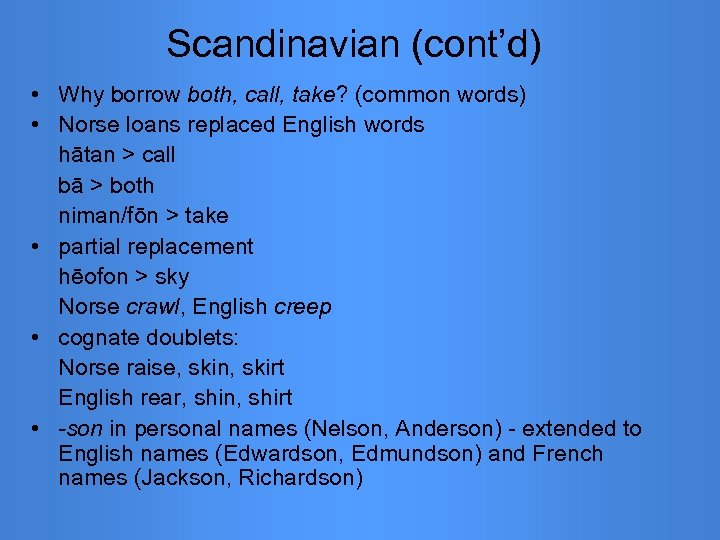 Scandinavian (cont’d)

• Why borrow both, call, take? (common words)
• Norse loans replaced English words
hātan > call
bā > both
niman/fōn > take
• partial replacement
hēofon > sky
Norse crawl, English creep
• cognate doublets:
Norse raise, skin, skirt
English rear, shin, shirt
• -son in personal names (Nelson, Anderson) - extended to English names (Edwardson, Edmundson) and French names (Jackson, Richardson)